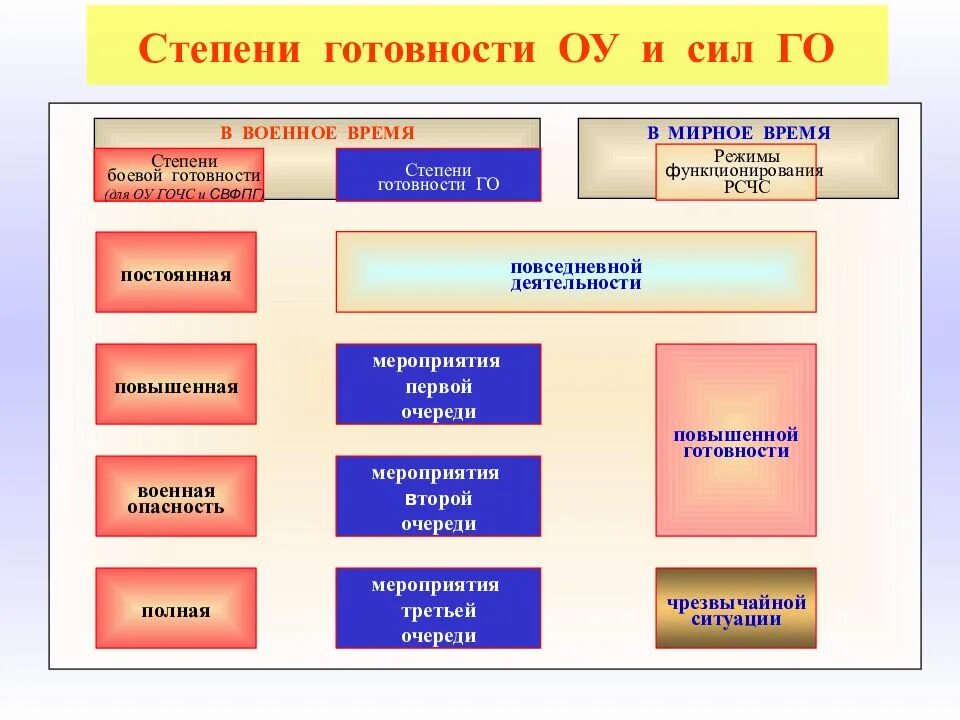 Степени готовности ОУ и сил ГО

В ВОЕННОЕ ВРЕМЯ

Степени боевой готовности (для ОУ ГОЧС и СВФПГ)

Степени готовности ГО

В МИРНОЕ ВРЕМЯ

Режимы функционирования РСЧС

постоянная

повседневной деятельности

повышенная

мероприятия первой очереди

повышенной готовности

военная опасность

мероприятия второй очереди

полная

мероприятия третьей очереди

чрезвычайной ситуации